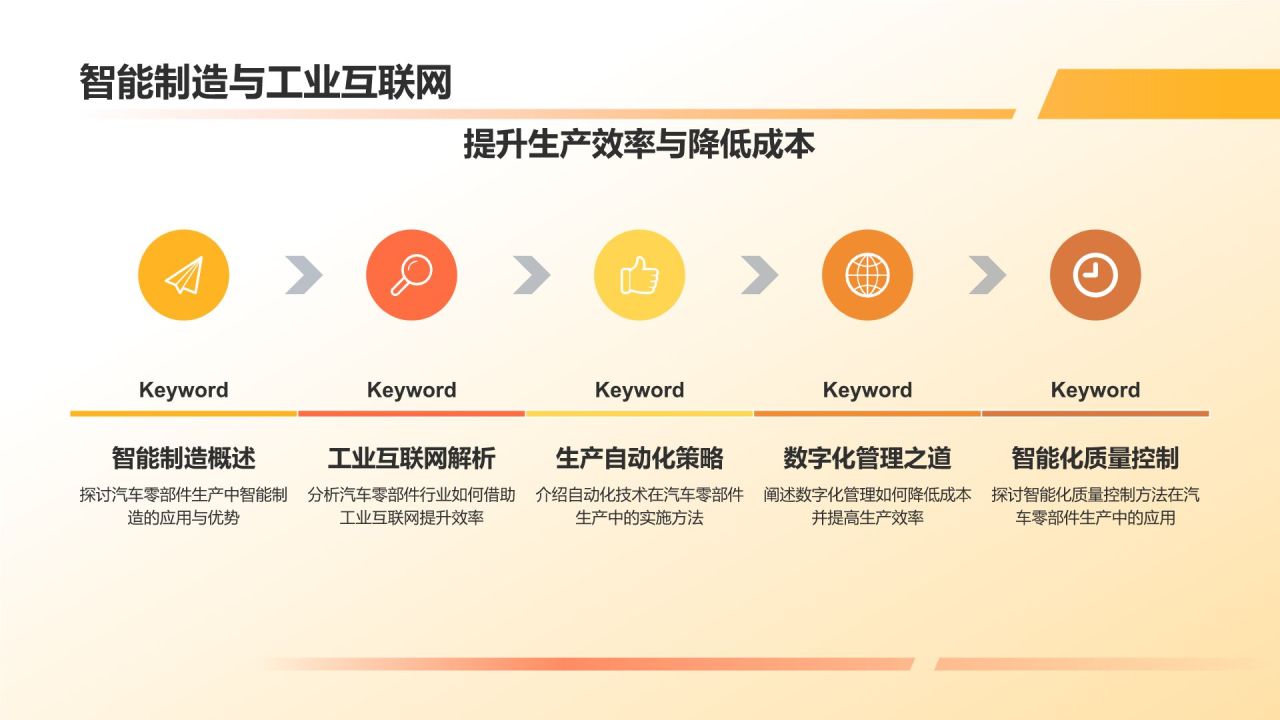 智能制造与工业互联网

提升生产效率与降低成本

Keyword

智能制造概述

探讨汽车零部件生产中智能制造的应用与优势

Keyword

工业互联网解析

分析汽车零部件行业如何借助工业互联网提升效率

Keyword

生产自动化策略

介绍自动化技术在汽车零部件生产中的实施方法

Keyword

数字化管理之道

阐述数字化管理如何降低成本并提高生产效率

Keyword

智能化质量控制

探讨智能化质量控制方法在汽车零部件生产中的应用